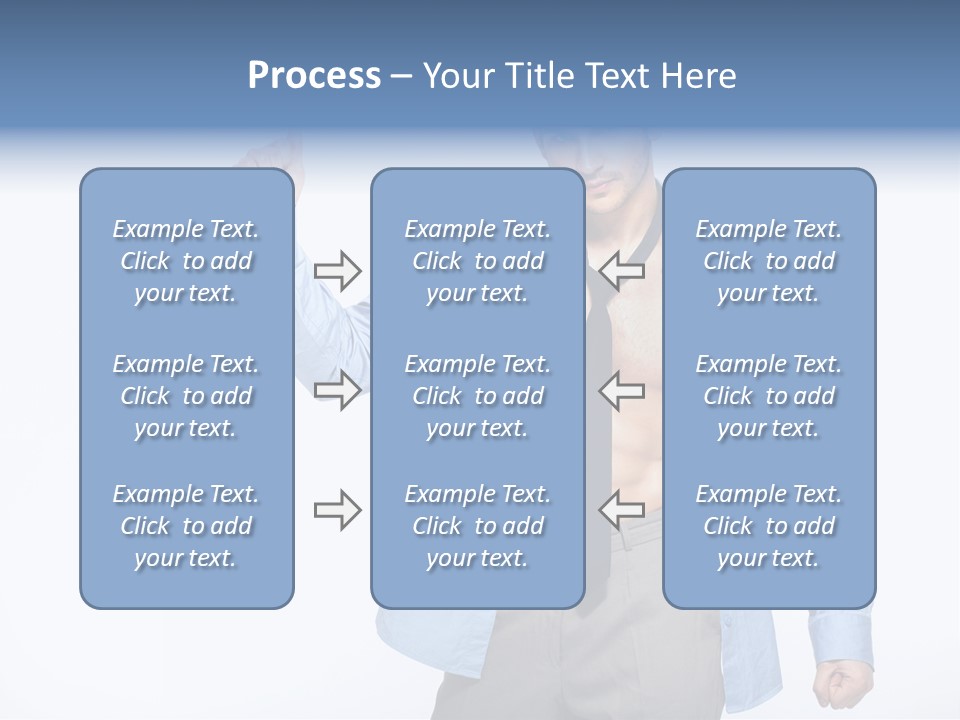 Process – Your Title Text Here

Example Text. Click to add your text.

Example Text. Click to add your text.

Example Text. Click to add your text.

Example Text. Click to add your text.

Example Text. Click to add your text.

Example Text. Click to add your text.

Example Text. Click to add your text.

Example Text. Click to add your text.

Example Text. Click to add your text.